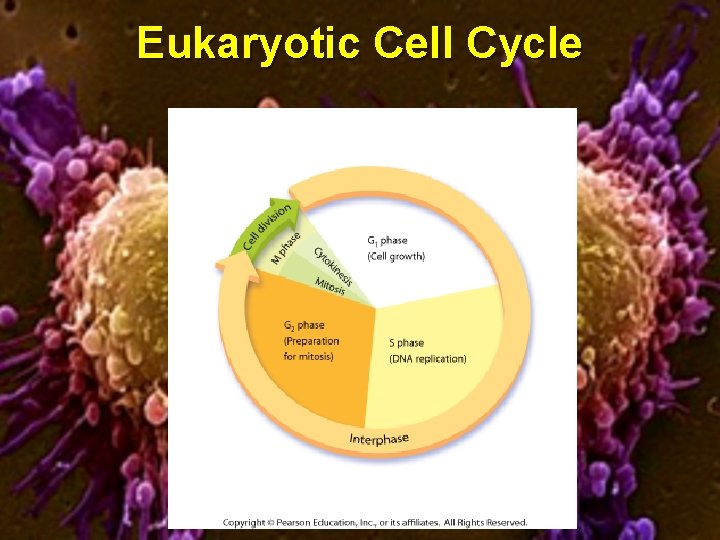 Eukaryotic Cell Cycle

Cell division

M phase

Cytokinesis

Mitosis

$G_1$ phase
(Cell growth)

$G_2$ phase
(Preparation for mitosis)

S phase
(DNA replication)

Interphase

Copyright © Pearson Education, Inc., or its affiliates. All Rights Reserved.